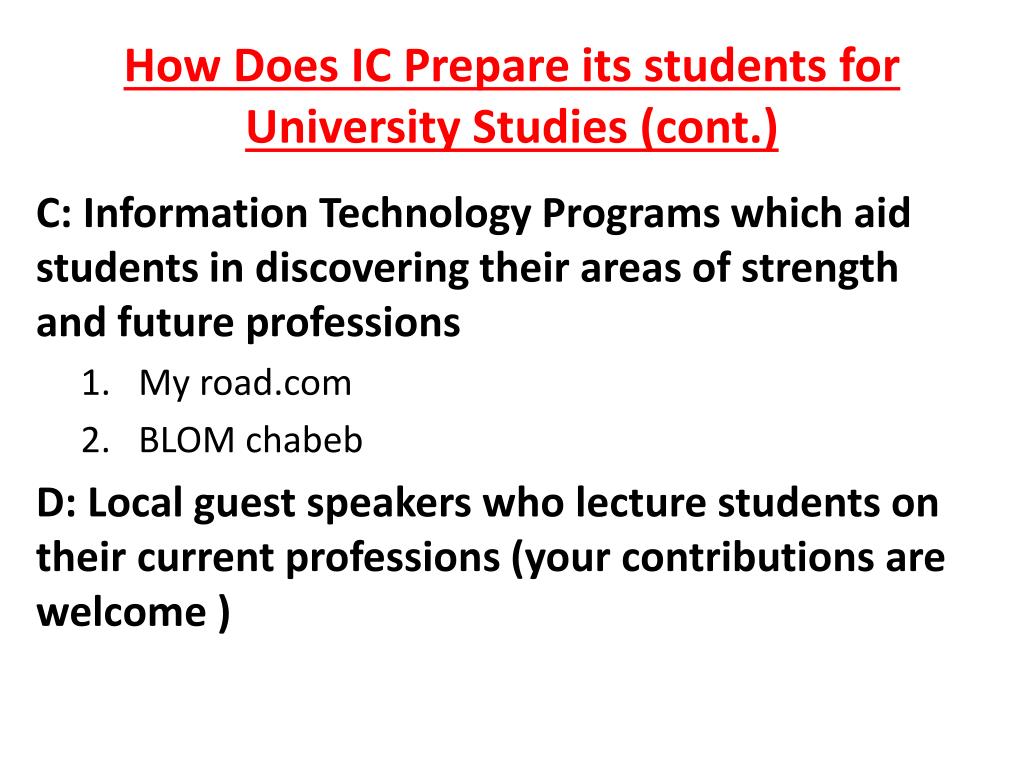 How Does IC Prepare its students for University Studies (cont.)

C: Information Technology Programs which aid students in discovering their areas of strength and future professions

1. My road.com
2. BLOM chabeb

D: Local guest speakers who lecture students on their current professions (your contributions are welcome )